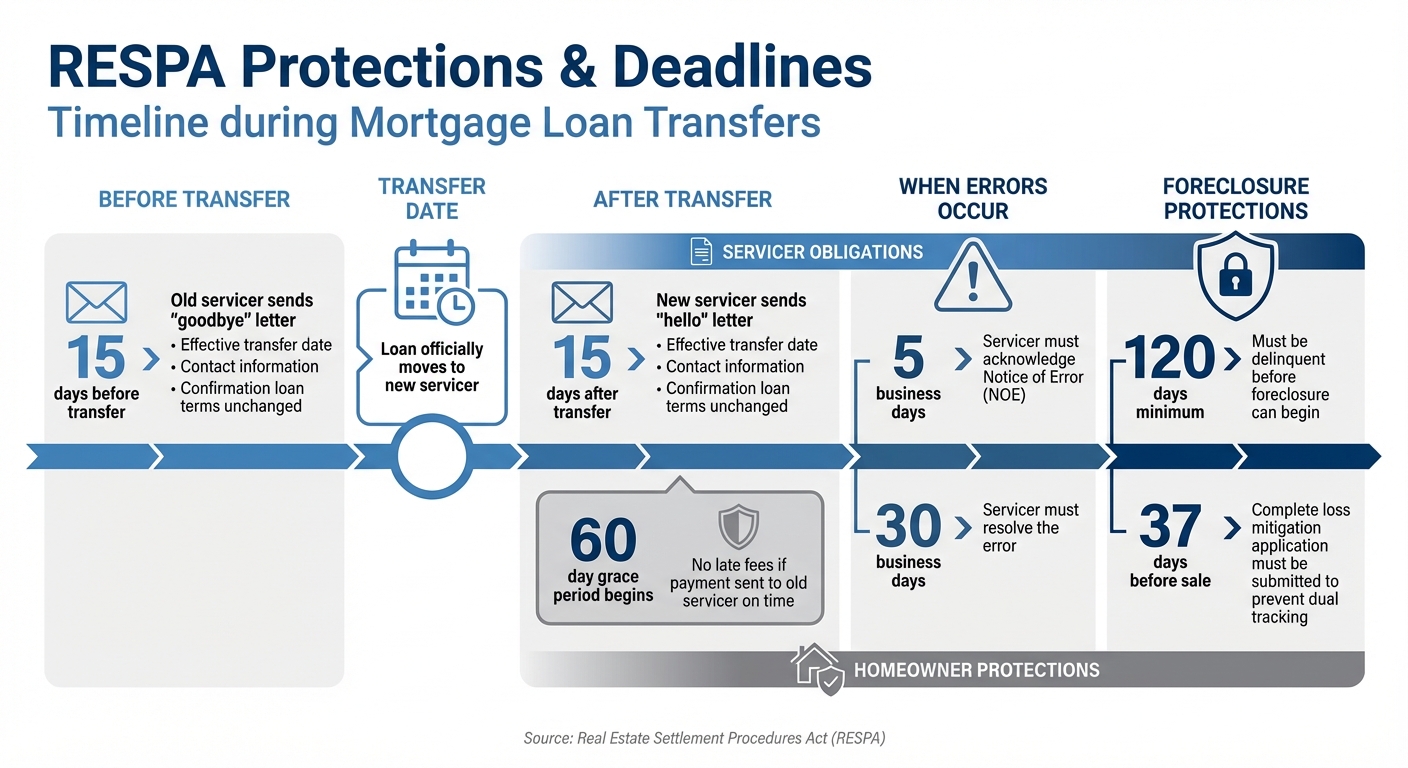 RESPA Protections & Deadlines
Timeline during Mortgage Loan Transfers

BEFORE TRANSFER

15 days before transfer

Old servicer sends "goodbye" letter
• Effective transfer date
• Contact information
• Confirmation loan terms unchanged

TRANSFER DATE

Loan officially moves to new servicer

AFTER TRANSFER

SERVICER OBLIGATIONS

15 days after transfer

New servicer sends "hello" letter
• Effective transfer date
• Contact information
• Confirmation loan terms unchanged

60 day grace period begins

No late fees if payment sent to old servicer on time

WHEN ERRORS OCCUR

5 business days

Servicer must acknowledge Notice of Error (NOE)

30 business days

Servicer must resolve the error

FORECLOSURE PROTECTIONS

120 days minimum

Must be delinquent before foreclosure can begin

37 days before sale

Complete loss mitigation application must be submitted to prevent dual tracking

HOMEOWNER PROTECTIONS

Source: Real Estate Settlement Procedures Act (RESPA)